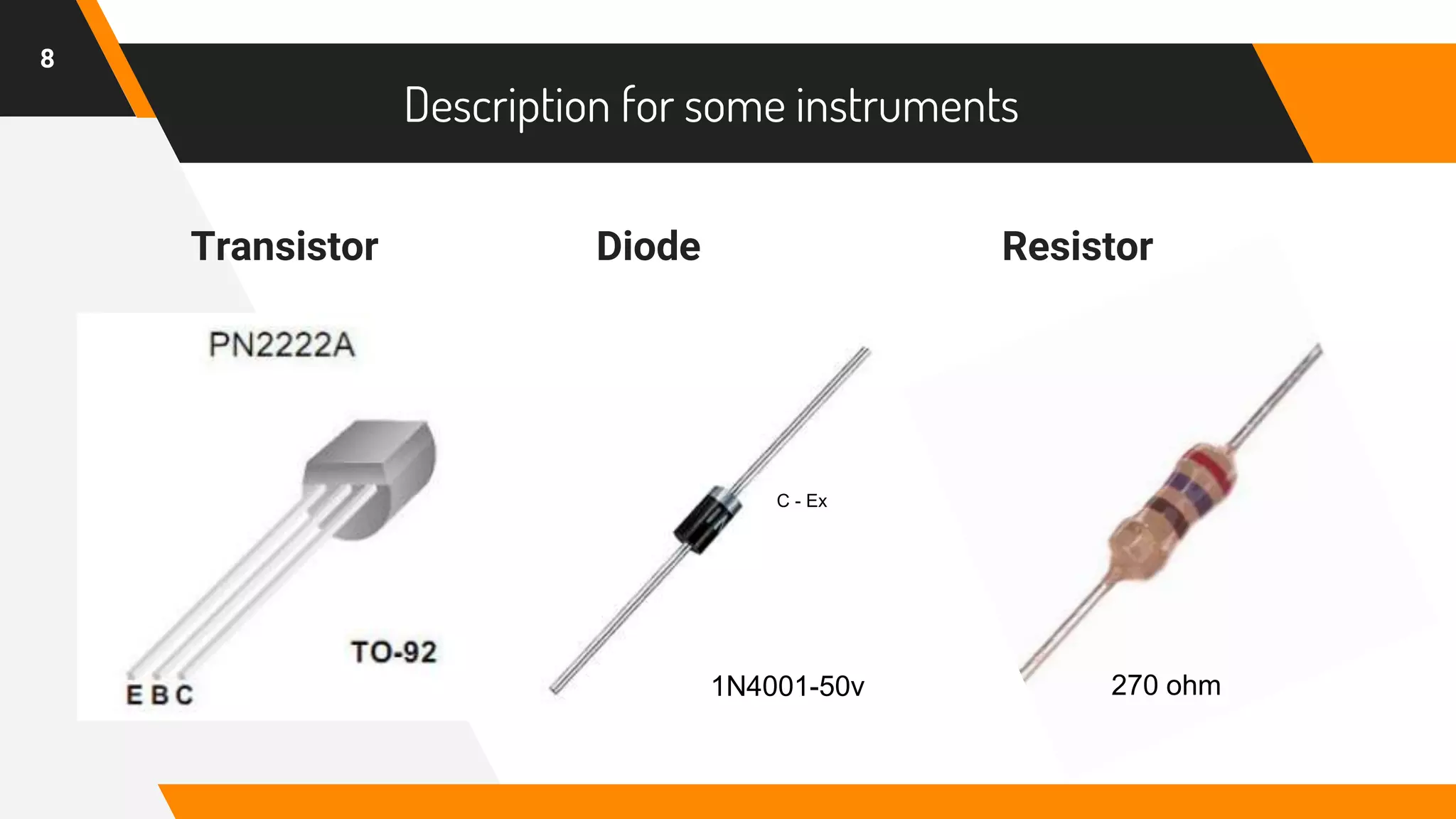 8

Description for some instruments

Transistor

PN2222A

TO-92

E B C

Diode

C - Ex

1N4001-50v

Resistor

270 ohm